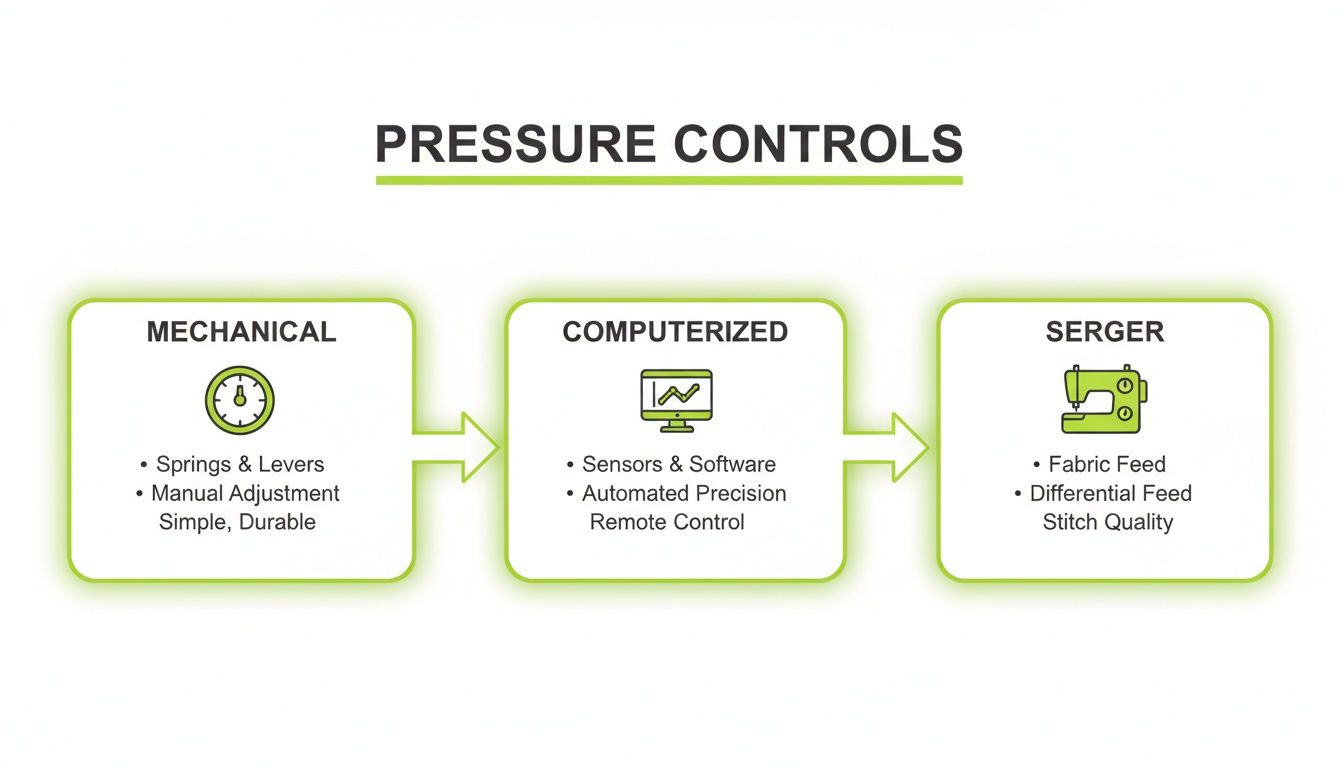 PRESSURE CONTROLS

MECHANICAL

• Springs & Levers
• Manual Adjustment
Simple, Durable

COMPUTERIZED

• Sensors & Software
• Automated Precision
Remote Control

SERGER

• Fabric Feed
• Differential Feed
Stitch Quality